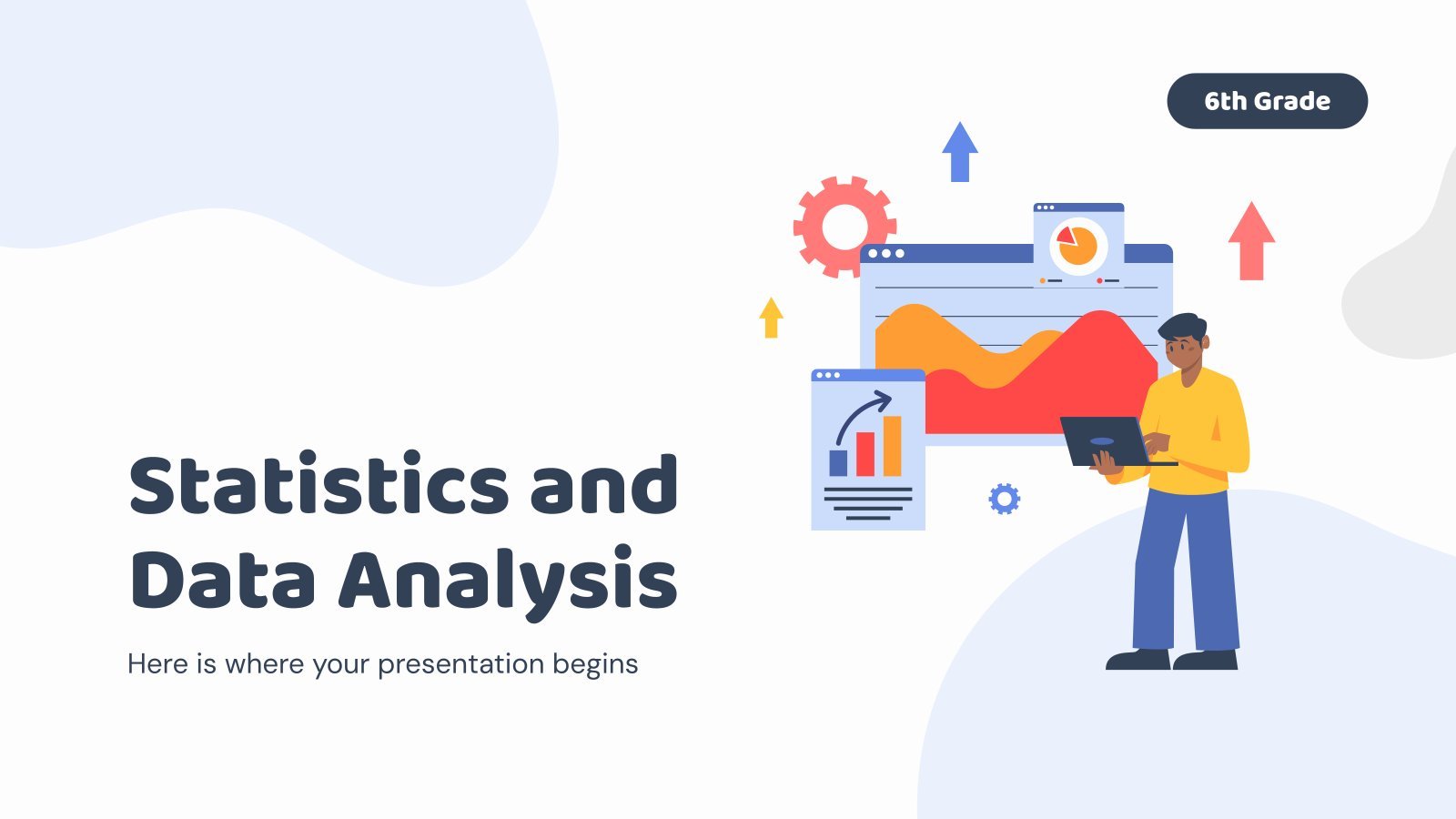 6th Grade

Statistics and Data Analysis

Here is where your presentation begins